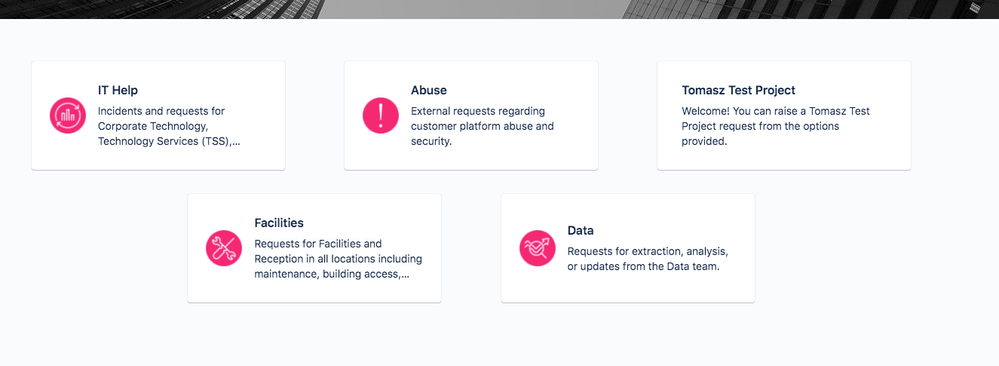 IT Help
Incidents and requests for Corporate Technology, Technology Services (TSS),...

Abuse
External requests regarding customer platform abuse and security.

Tomasz Test Project
Welcome! You can raise a Tomasz Test Project request from the options provided.

Facilities
Requests for Facilities and Reception in all locations including maintenance, building access,...

Data
Requests for extraction, analysis, or updates from the Data team.